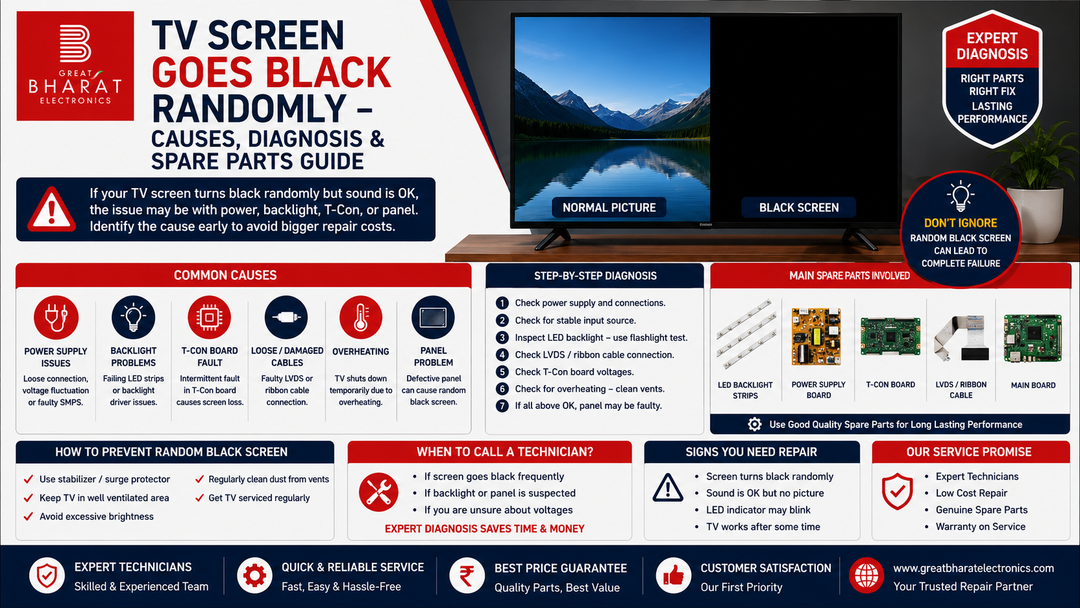 GREAT
BHARAT
ELECTRONICS

TV SCREEN GOES BLACK RANDOMLY – CAUSES, DIAGNOSIS & SPARE PARTS GUIDE

If your TV screen turns black randomly but sound is OK, the issue may be with power, backlight, T-Con, or panel. Identify the cause early to avoid bigger repair costs.

NORMAL PICTURE
BLACK SCREEN

EXPERT DIAGNOSIS
RIGHT PARTS
RIGHT FIX
LASTING PERFORMANCE

DON'T IGNORE
RANDOM BLACK SCREEN CAN LEAD TO COMPLETE FAILURE

COMMON CAUSES

POWER SUPPLY ISSUES
Loose connection, voltage fluctuation or faulty SMPS.

BACKLIGHT PROBLEMS
Failing LED strips or backlight driver issues.

T-CON BOARD FAULT
Intermittent fault in T-Con board causes screen loss.

LOOSE / DAMAGED CABLES
Faulty LVDS or ribbon cable connection.

OVERHEATING
TV shuts down temporarily due to overheating.

PANEL PROBLEM
Defective panel can cause random black screen.

STEP-BY-STEP DIAGNOSIS
1 Check power supply and connections.
2 Check for stable input source.
3 Inspect LED backlight – use flashlight test.
4 Check LVDS / ribbon cable connection.
5 Check T-Con board voltages.
6 Check for overheating – clean vents.
7 If all above OK, panel may be faulty.

MAIN SPARE PARTS INVOLVED
LED BACKLIGHT STRIPS
POWER SUPPLY BOARD
T-CON BOARD
LVDS / RIBBON CABLE
MAIN BOARD
Use Good Quality Spare Parts for Long Lasting Performance

HOW TO PREVENT RANDOM BLACK SCREEN
Use stabilizer / surge protector
Keep TV in well ventilated area
Avoid excessive brightness
Regularly clean dust from vents
Get TV serviced regularly

WHEN TO CALL A TECHNICIAN?
• If screen goes black frequently
• If backlight or panel is suspected
• If you are unsure about voltages
EXPERT DIAGNOSIS SAVES TIME & MONEY

SIGNS YOU NEED REPAIR
• Screen turns black randomly
• Sound is OK but no picture
• LED indicator may blink
• TV works after some time

OUR SERVICE PROMISE
• Expert Technicians
• Low Cost Repair
• Genuine Spare Parts
• Warranty on Service

EXPERT TECHNICIANS
Skilled & Experienced Team

QUICK & RELIABLE SERVICE
Fast, Easy & Hassle-Free

BEST PRICE GUARANTEE
Quality Parts, Best Value

CUSTOMER SATISFACTION
Our First Priority

www.greatbharatelectronics.com
Your Trusted Repair Partner